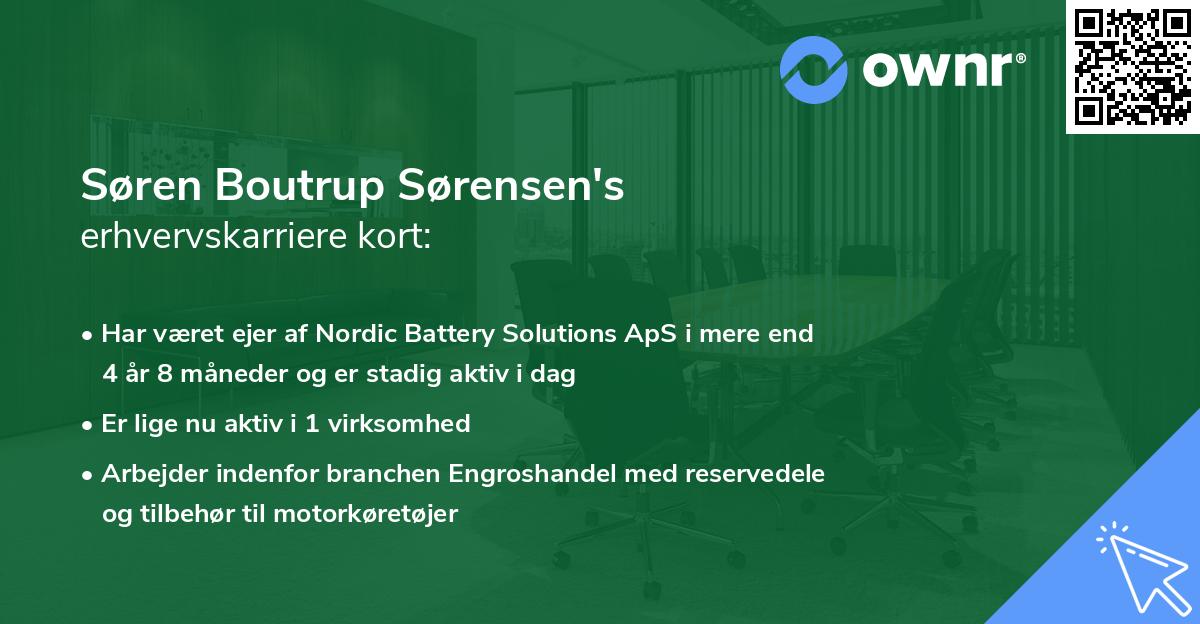 ownr®

Søren Boutrup Sørensen's
erhvervskarriere kort:

• Har været ejer af Nordic Battery Solutions ApS i mere end 4 år 8 måneder og er stadig aktiv i dag

• Er lige nu aktiv i 1 virksomhed

• Arbejder indenfor branchen Engroshandel med reservedele og tilbehør til motorkøretøjer